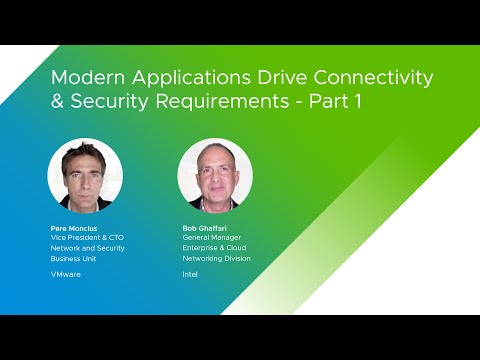 Modern Applications Drive Connectivity & Security Requirements - Part 1

Pere Monclus
Vice President & CTO
Network and Security
Business Unit

VMware

Bob Ghaffari
General Manager
Enterprise & Cloud
Networking Division

Intel